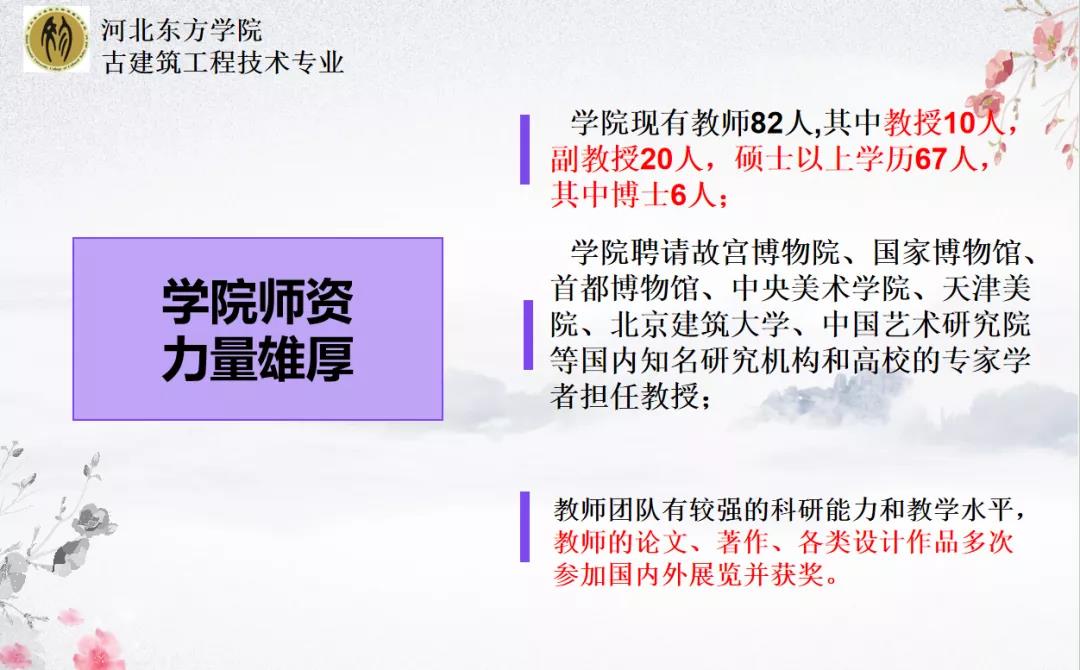 河北东方学院
古建筑工程技术专业

学院师资力量雄厚

学院现有教师82人,其中教授10人，副教授20人，硕士以上学历67人，其中博士6人；

学院聘请故宫博物院、国家博物馆、首都博物馆、中央美术学院、天津美院、北京建筑大学、中国艺术研究院等国内知名研究机构和高校的专家学者担任教授；

教师团队有较强的科研能力和教学水平，教师的论文、著作、各类设计作品多次参加国内外展览并获奖。